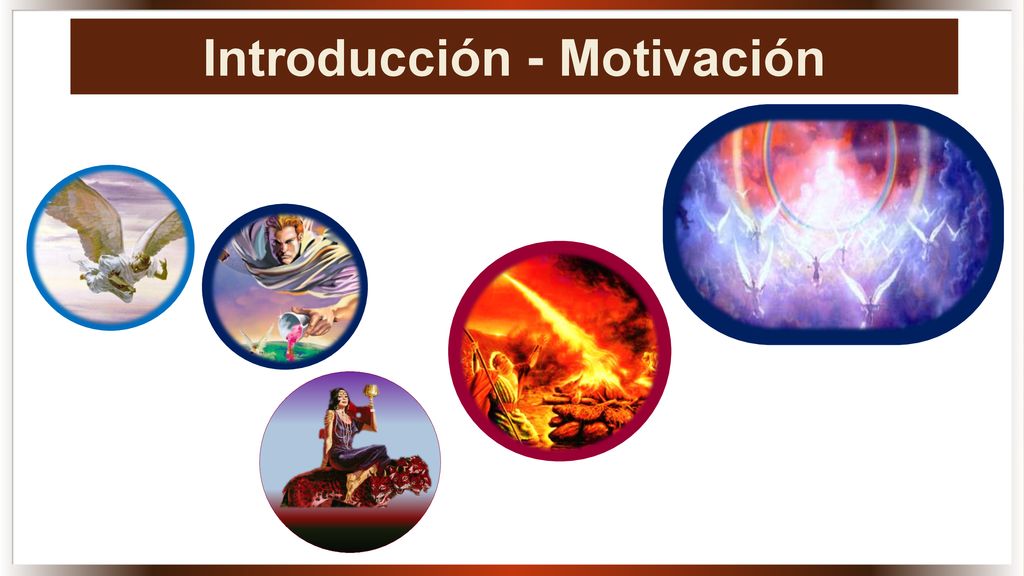 Introducción - Motivación